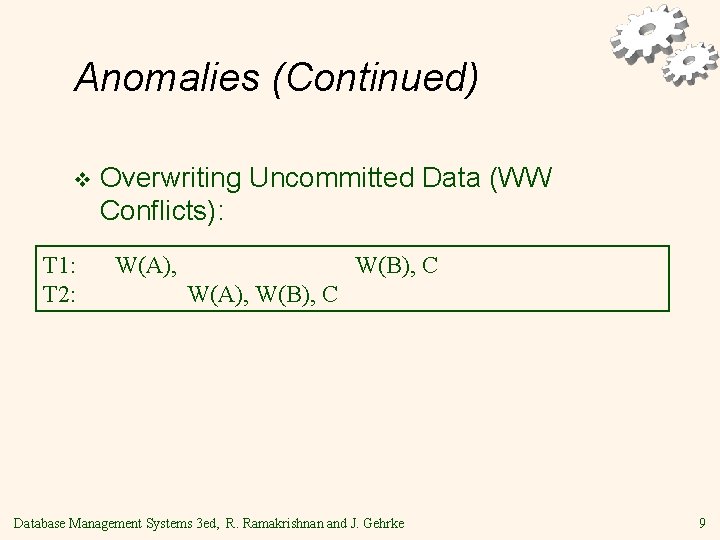 Anomalies (Continued)

❖ Overwriting Uncommitted Data (WW Conflicts):

T1: W(A), W(B), C
T2: W(A), W(B), C

Database Management Systems 3ed, R. Ramakrishnan and J. Gehrke

9